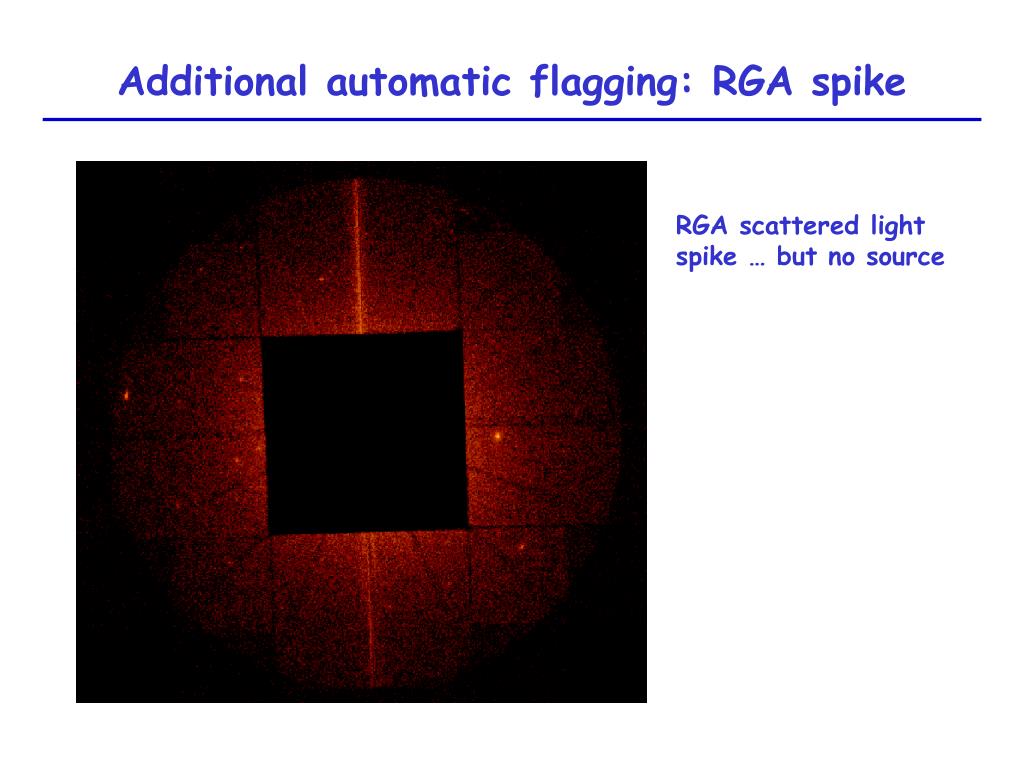 Additional automatic flagging: RGA spike

RGA scattered light spike … but no source